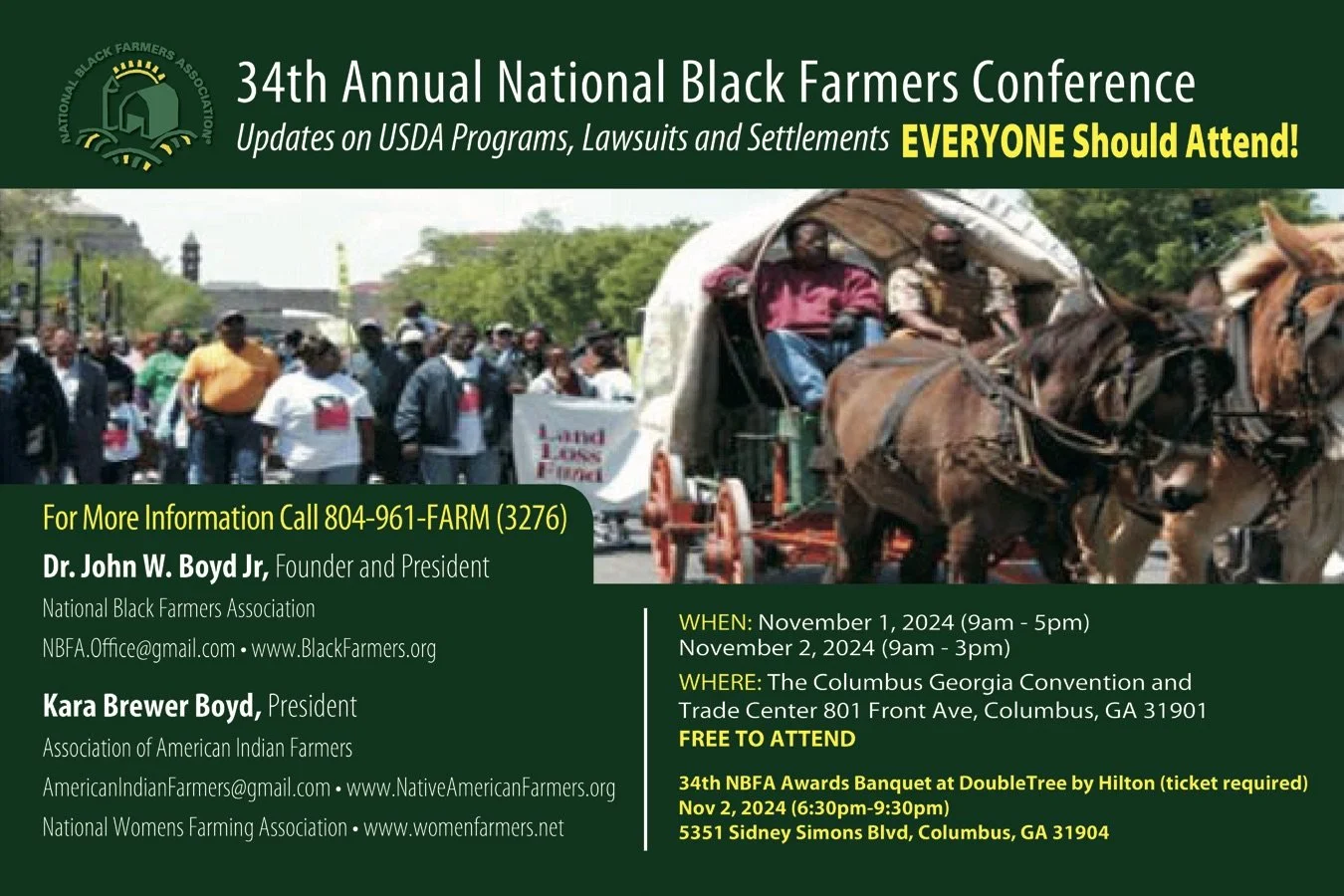 NATIONAL BLACK FARMERS ASSOCIATION

34th Annual National Black Farmers Conference

Updates on USDA Programs, Lawsuits and Settlements EVERYONE Should Attend!

Land Loss Fund

For More Information Call 804-961-FARM (3276)

Dr. John W. Boyd Jr, Founder and President

National Black Farmers Association

NBFA.Office@gmail.com • www.BlackFarmers.org

Kara Brewer Boyd, President

Association of American Indian Farmers

AmericanIndianFarmers@gmail.com • www.NativeAmericanFarmers.org

National Womens Farming Association • www.womenfarmers.net

WHEN: November 1, 2024 (9am - 5pm)
November 2, 2024 (9am - 3pm)

WHERE: The Columbus Georgia Convention and Trade Center 801 Front Ave, Columbus, GA 31901

FREE TO ATTEND

34th NBFA Awards Banquet at DoubleTree by Hilton (ticket required)
Nov 2, 2024 (6:30pm-9:30pm)
5351 Sidney Simons Blvd, Columbus, GA 31904